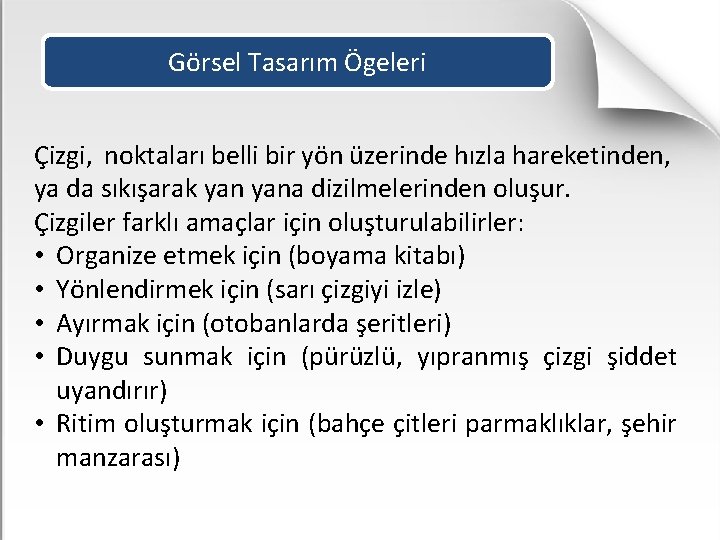 Görsel Tasarım Ögeleri

Çizgi, noktaları belli bir yön üzerinde hızla hareketinden, ya da sıkışarak yan yana dizilmelerinden oluşur.
Çizgiler farklı amaçlar için oluşturulabilirler:
• Organize etmek için (boyama kitabı)
• Yönlendirmek için (sarı çizgiyi izle)
• Ayırmak için (otobanlarda şeritleri)
• Duygu sunmak için (pürüzlü, yıpranmış çizgi şiddet uyandırır)
• Ritim oluşturmak için (bahçe çitleri parmaklıklar, şehir manzarası)